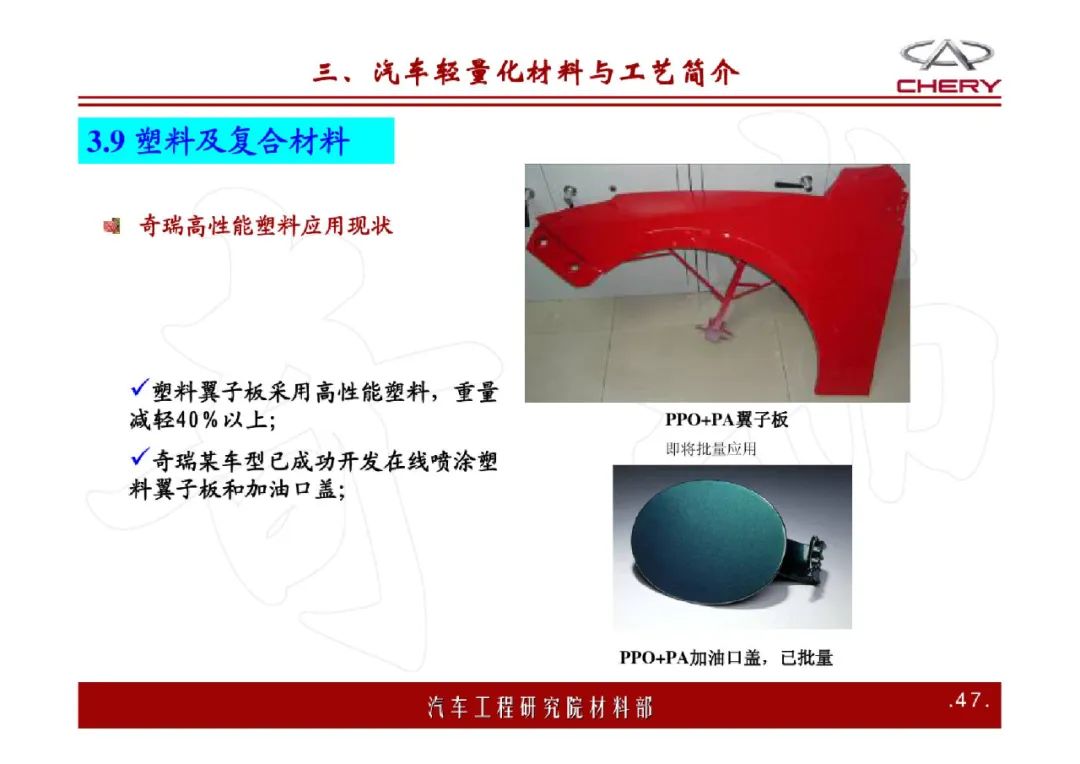 三、汽车轻量化材料与工艺简介

CHERY

3.9 塑料及复合材料

奇瑞高性能塑料应用现状

✓塑料翼子板采用高性能塑料，重量减轻40%以上；

✓奇瑞某车型已成功开发在线喷涂塑料翼子板和加油口盖；

PPO+PA翼子板

即将批量应用

PPO+PA加油口盖，已批量

汽车工程研究院材料部

.47.